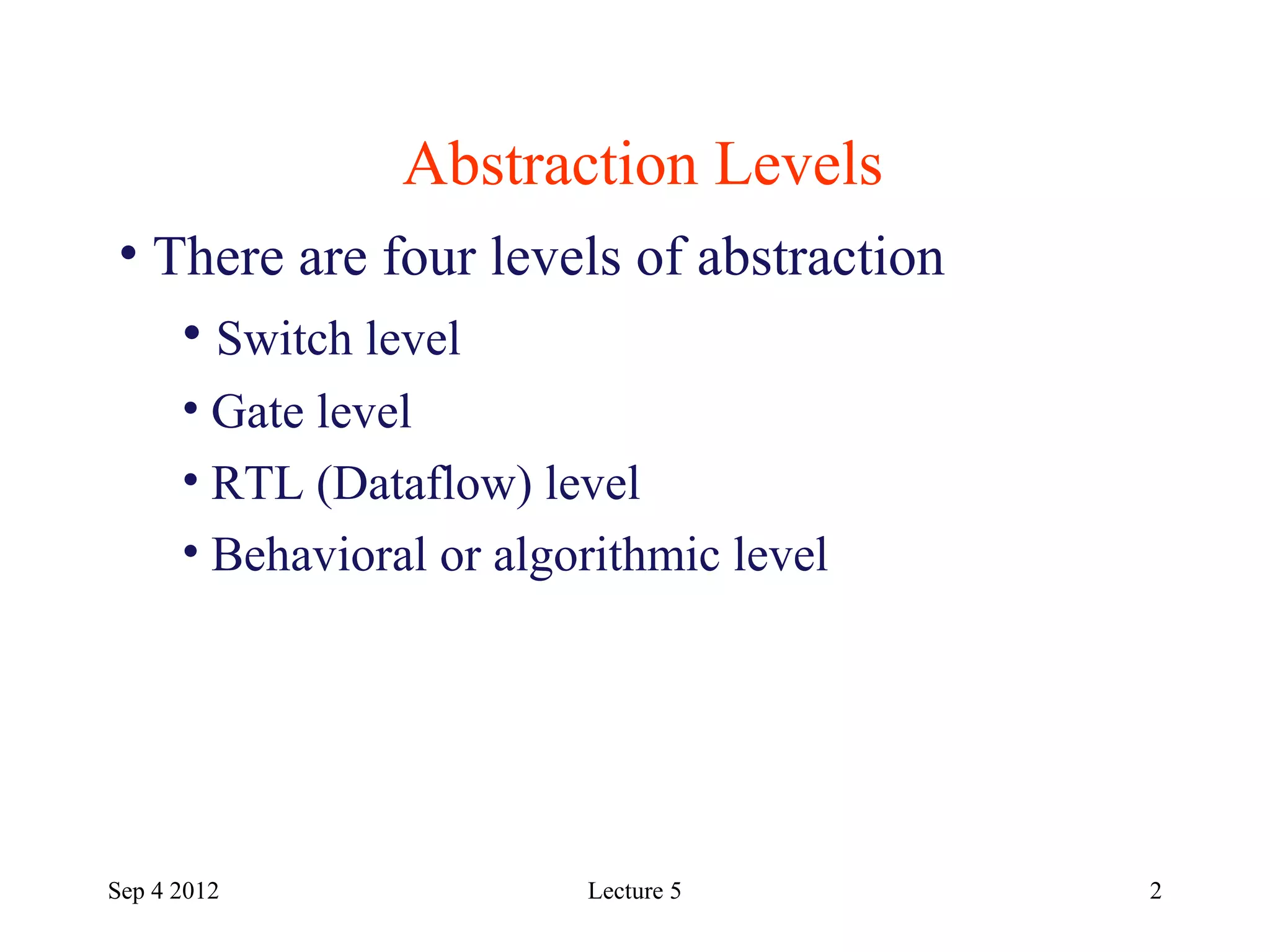 Abstraction Levels

• There are four levels of abstraction
  • Switch level
  • Gate level
  • RTL (Dataflow) level
  • Behavioral or algorithmic level

Sep 4 2012 Lecture 5 2